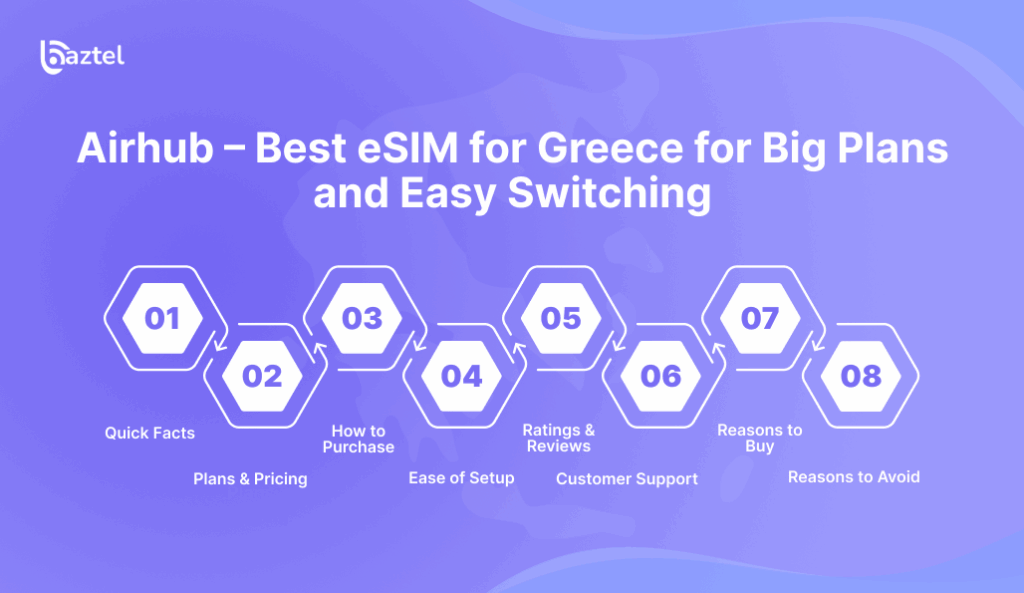 baztel

Airhub – Best eSIM for Greece for Big Plans and Easy Switching

01
Quick Facts

02
Plans & Pricing

03
How to Purchase

04
Ease of Setup

05
Ratings & Reviews

06
Customer Support

07
Reasons to Buy

08
Reasons to Avoid